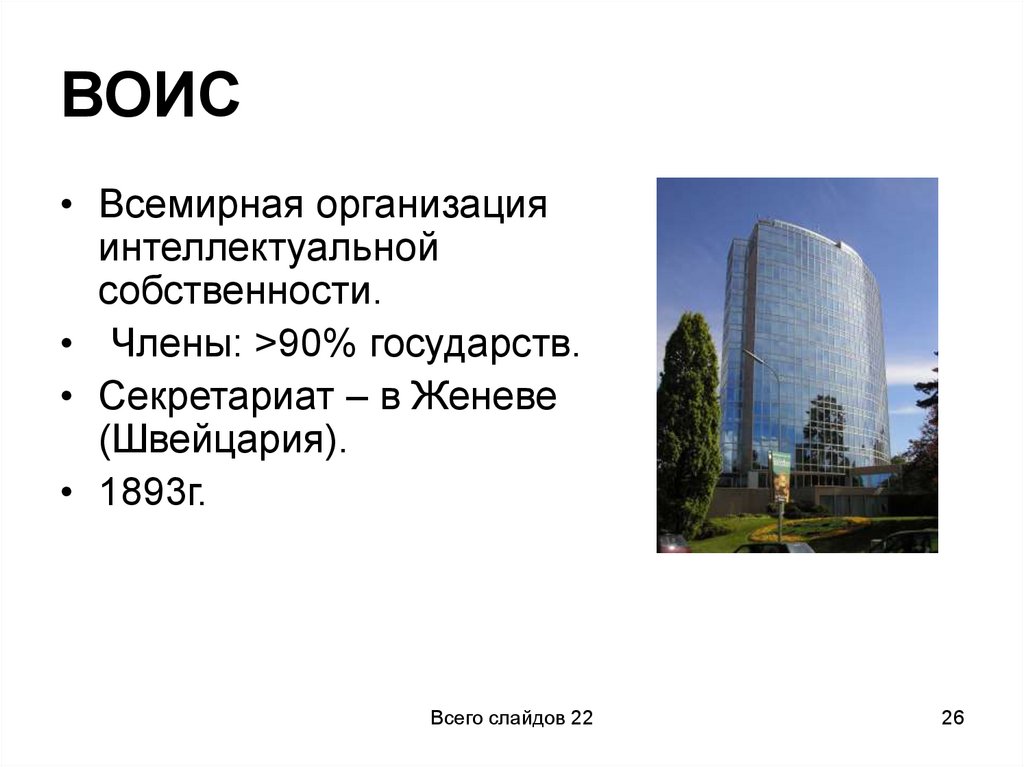 ВОИС

• Всемирная организация интеллектуальной собственности.
• Члены: >90% государств.
• Секретариат – в Женеве (Швейцария).
• 1893г.

Всего слайдов 22

26